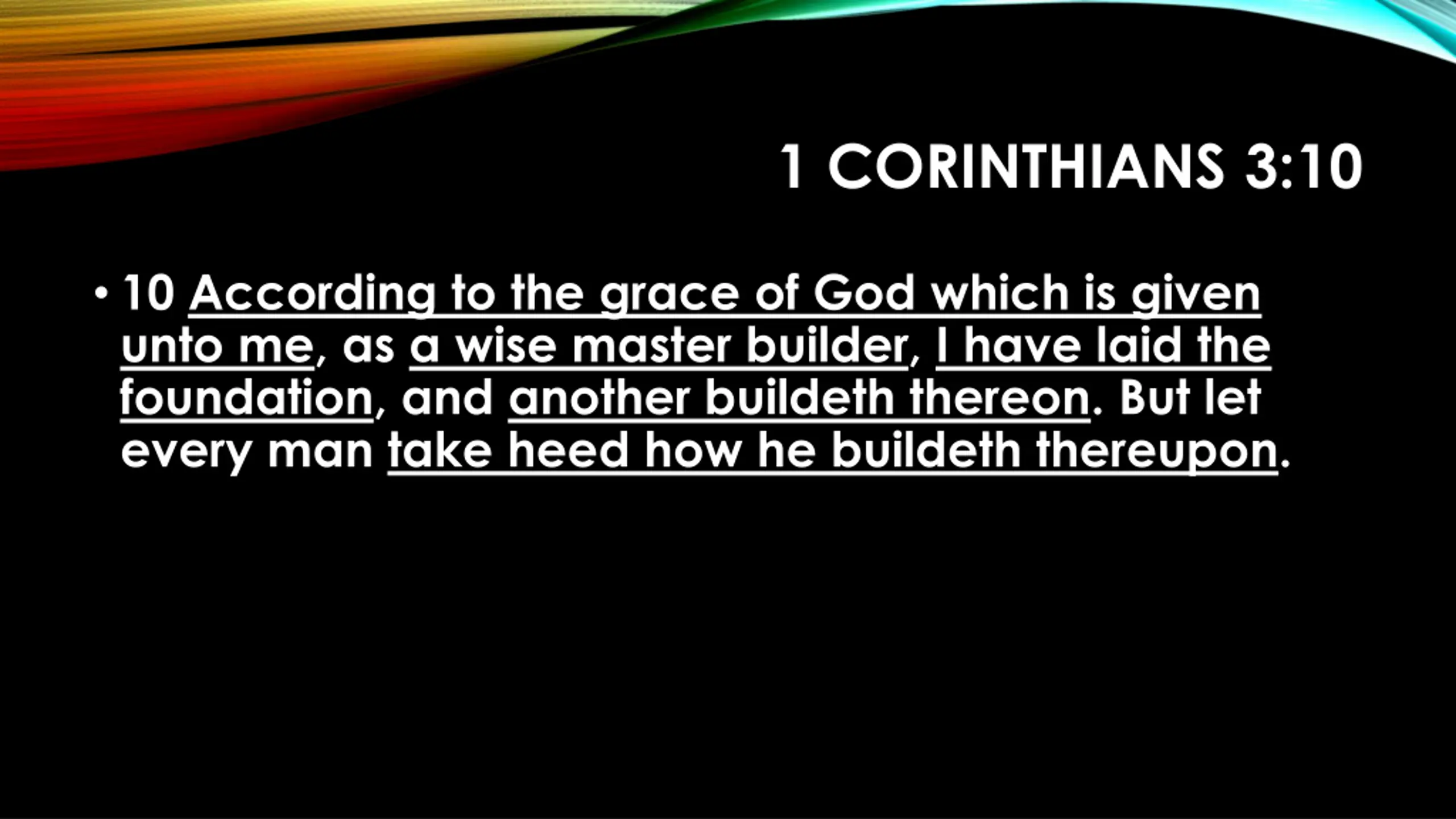 1 CORINTHIANS 3:10

• 10 According to the grace of God which is given unto me, as a wise master builder, I have laid the foundation, and another buildeth thereon. But let every man take heed how he buildeth thereupon.